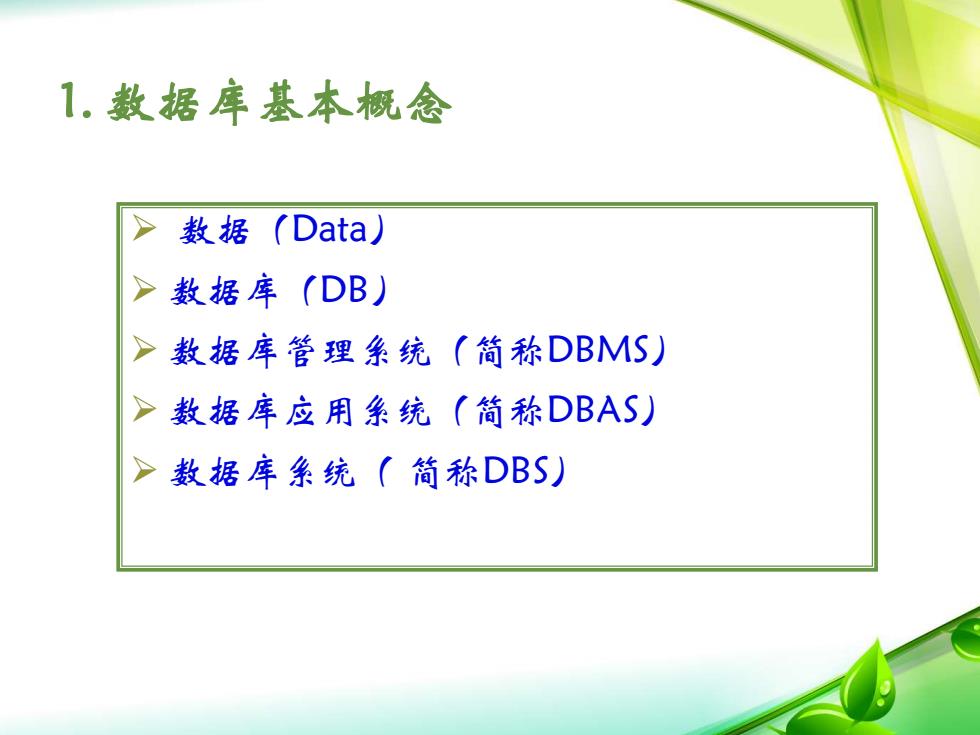 1. 数据库基本概念

➢ 数据（Data）
➢ 数据库（DB）
➢ 数据库管理系统（简称DBMS）
➢ 数据库应用系统（简称DBAS）
➢ 数据库系统（ 简称DBS）